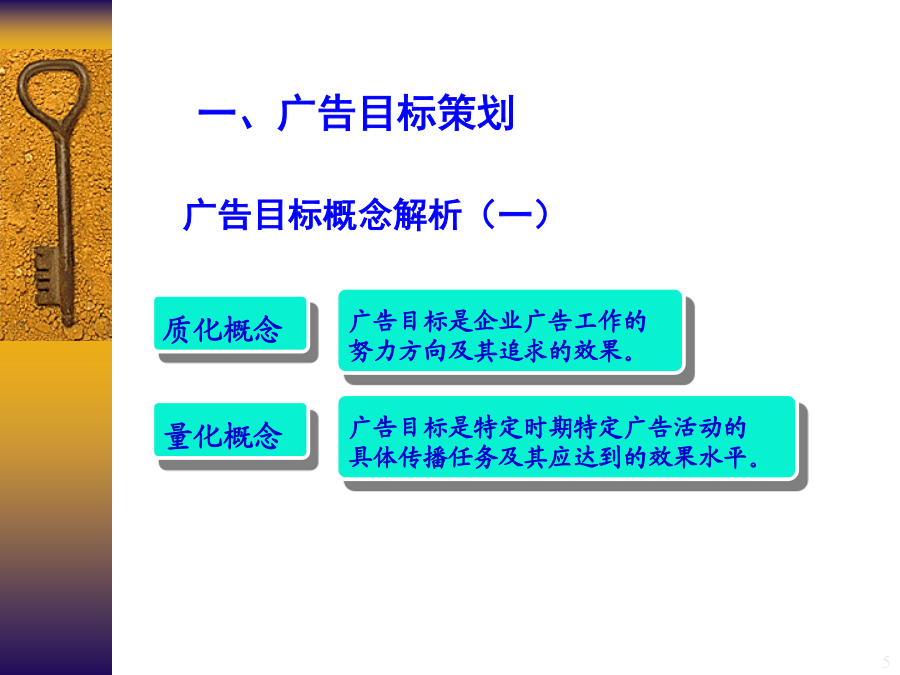 一、广告目标策划

广告目标概念解析（一）

质化概念

广告目标是企业广告工作的努力方向及其追求的效果。

量化概念

广告目标是特定时期特定广告活动的具体传播任务及其应达到的效果水平。

5